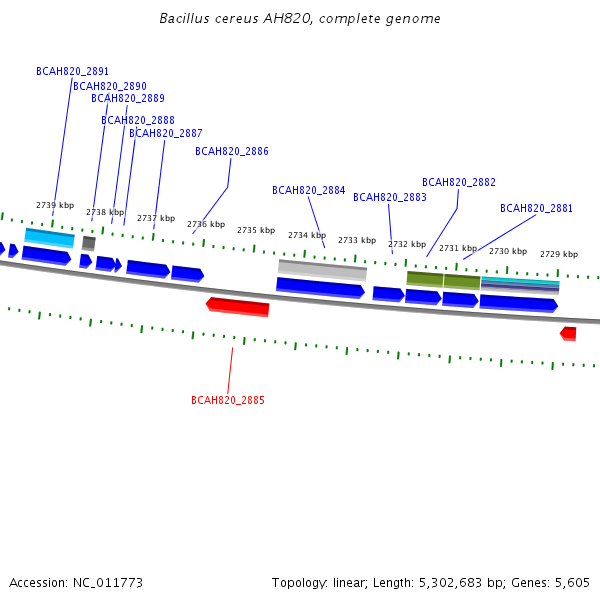 Bacillus cereus AH820, complete genome

BCAH820_2891
BCAH820_2890
BCAH820_2889
BCAH820_2888
BCAH820_2887
BCAH820_2886
BCAH820_2884
BCAH820_2883
BCAH820_2882
BCAH820_2881

2739 kbp
2738 kbp
2737 kbp
2736 kbp
2735 kbp
2734 kbp
2733 kbp
2732 kbp
2731 kbp
2730 kbp
2729 kbp

BCAH820_2885

Accession: NC_011773

Topology: linear; Length: 5,302,683 bp; Genes: 5,605